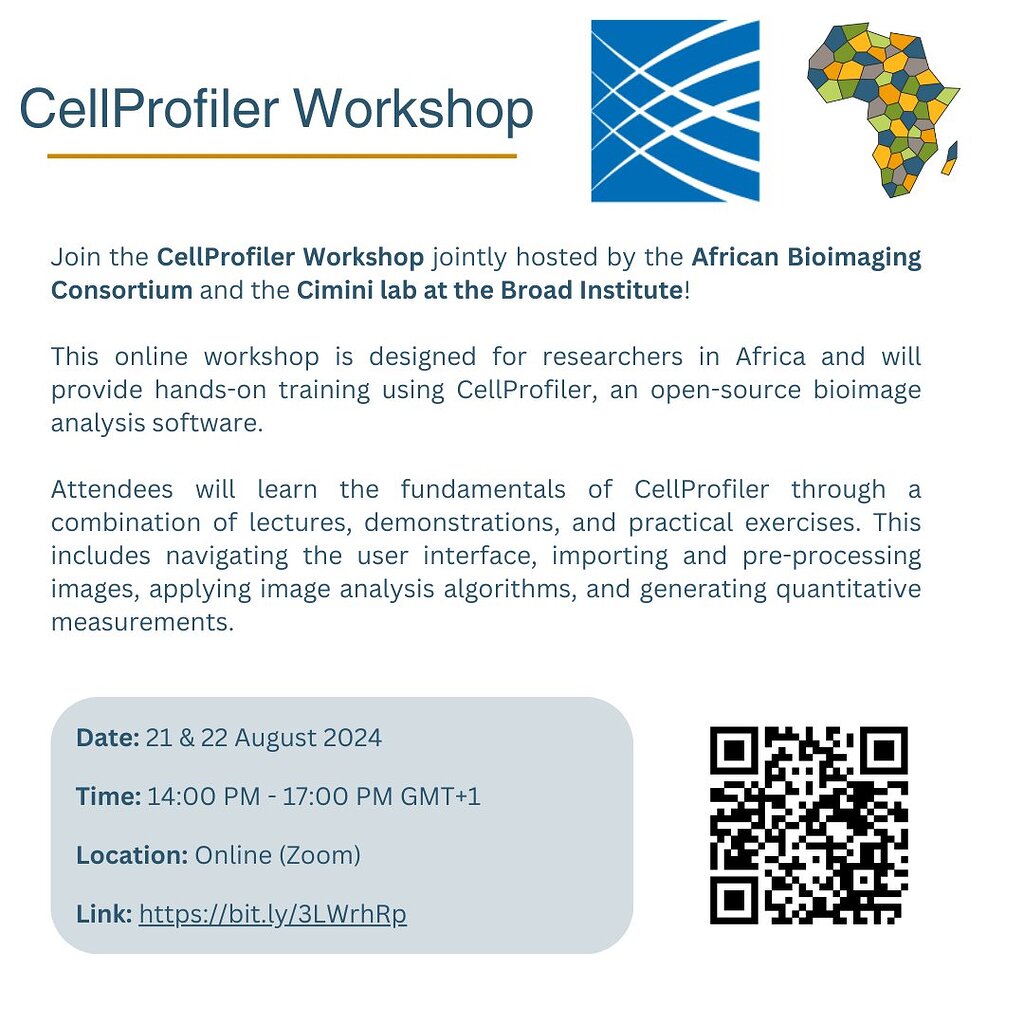 CellProfiler Workshop

Join the CellProfiler Workshop jointly hosted by the African Bioimaging Consortium and the Cimini lab at the Broad Institute!

This online workshop is designed for researchers in Africa and will provide hands-on training using CellProfiler, an open-source bioimage analysis software.

Attendees will learn the fundamentals of CellProfiler through a combination of lectures, demonstrations, and practical exercises. This includes navigating the user interface, importing and pre-processing images, applying image analysis algorithms, and generating quantitative measurements.

Date: 21 & 22 August 2024

Time: 14:00 PM - 17:00 PM GMT+1

Location: Online (Zoom)

Link: https://bit.ly/3LWrhRp